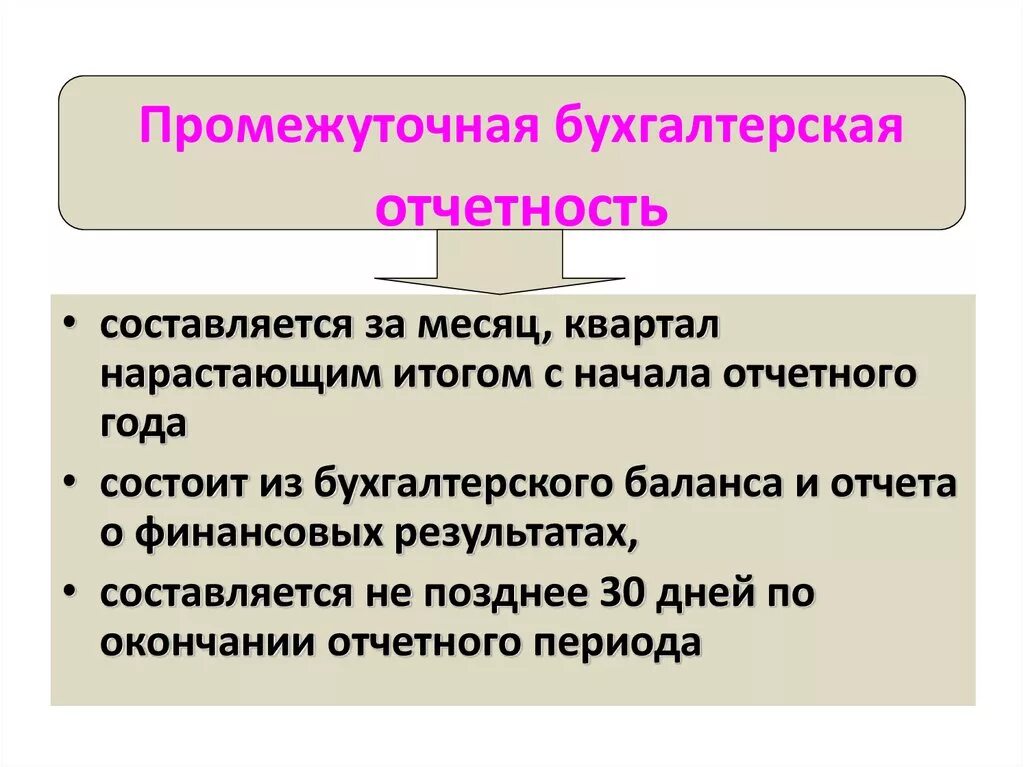 Промежуточная бухгалтерская отчетность

• составляется за месяц, квартал нарастающим итогом с начала отчетного года

• состоит из бухгалтерского баланса и отчета о финансовых результатах,

• составляется не позднее 30 дней по окончании отчетного периода